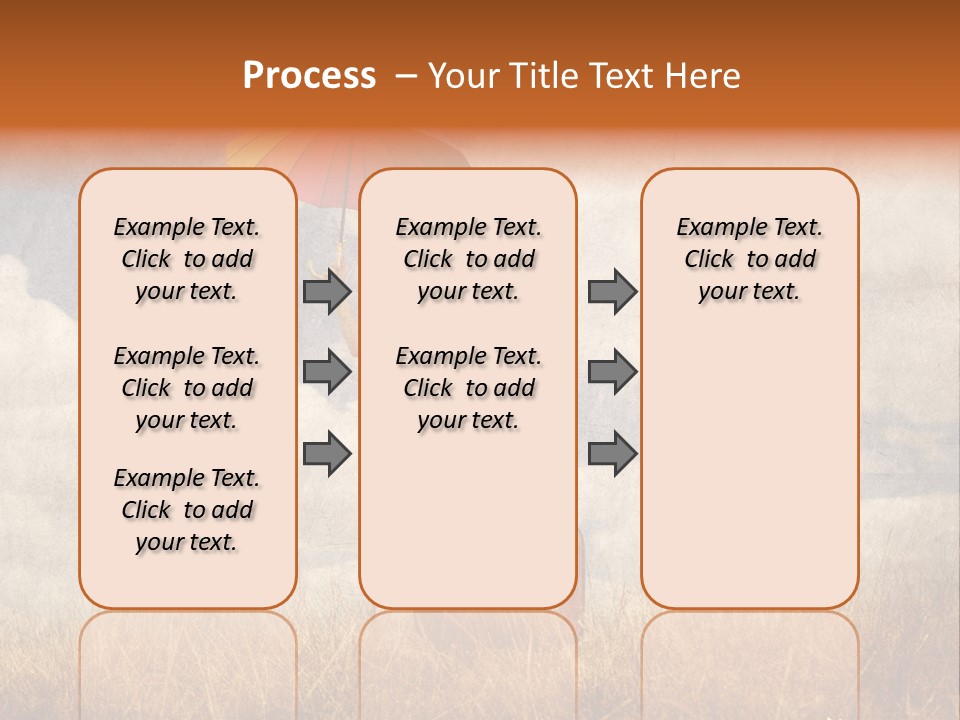 Process – Your Title Text Here

Example Text. Click to add your text.

Example Text. Click to add your text.

Example Text. Click to add your text.

Example Text. Click to add your text.

Example Text. Click to add your text.

Example Text. Click to add your text.